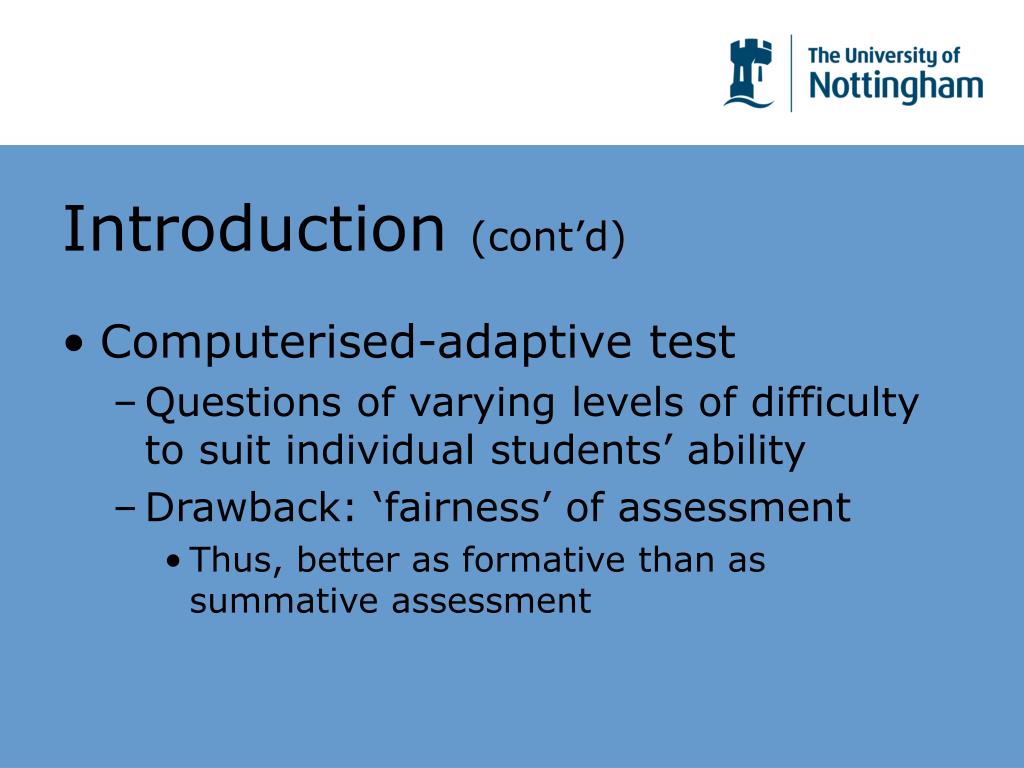 The University of Nottingham

Introduction (cont’d)

• Computerised-adaptive test
– Questions of varying levels of difficulty to suit individual students’ ability
– Drawback: ‘fairness’ of assessment
• Thus, better as formative than as summative assessment